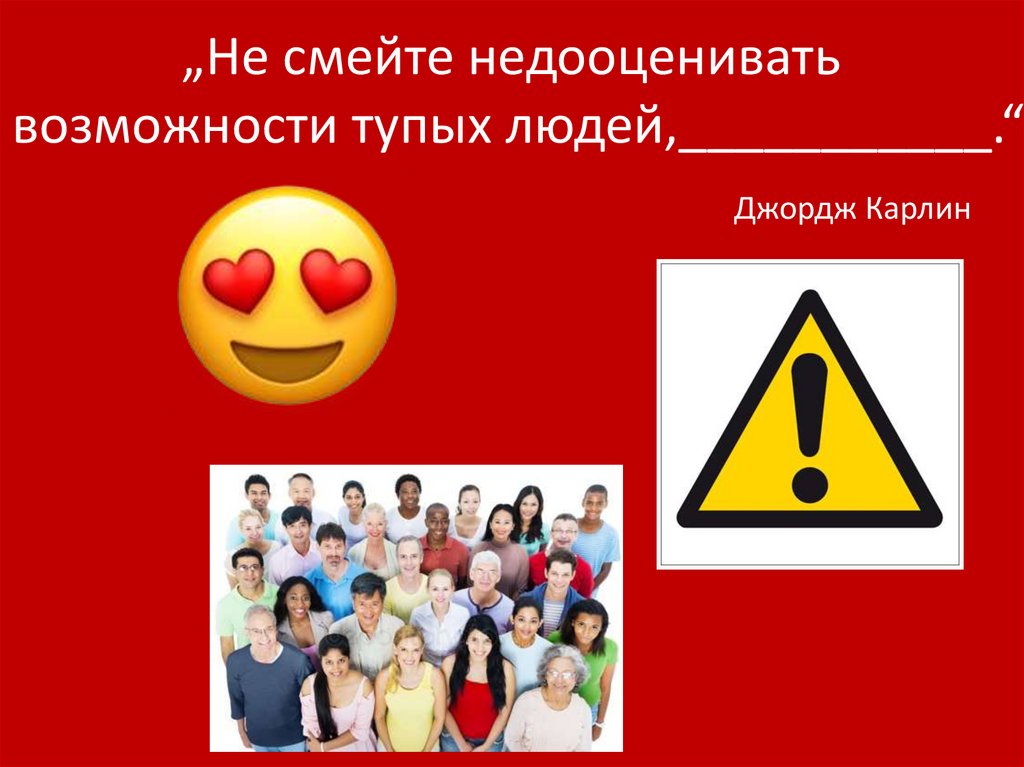 „Не смейте недооценивать возможности тупых людей,____________.“

Джордж Карлин